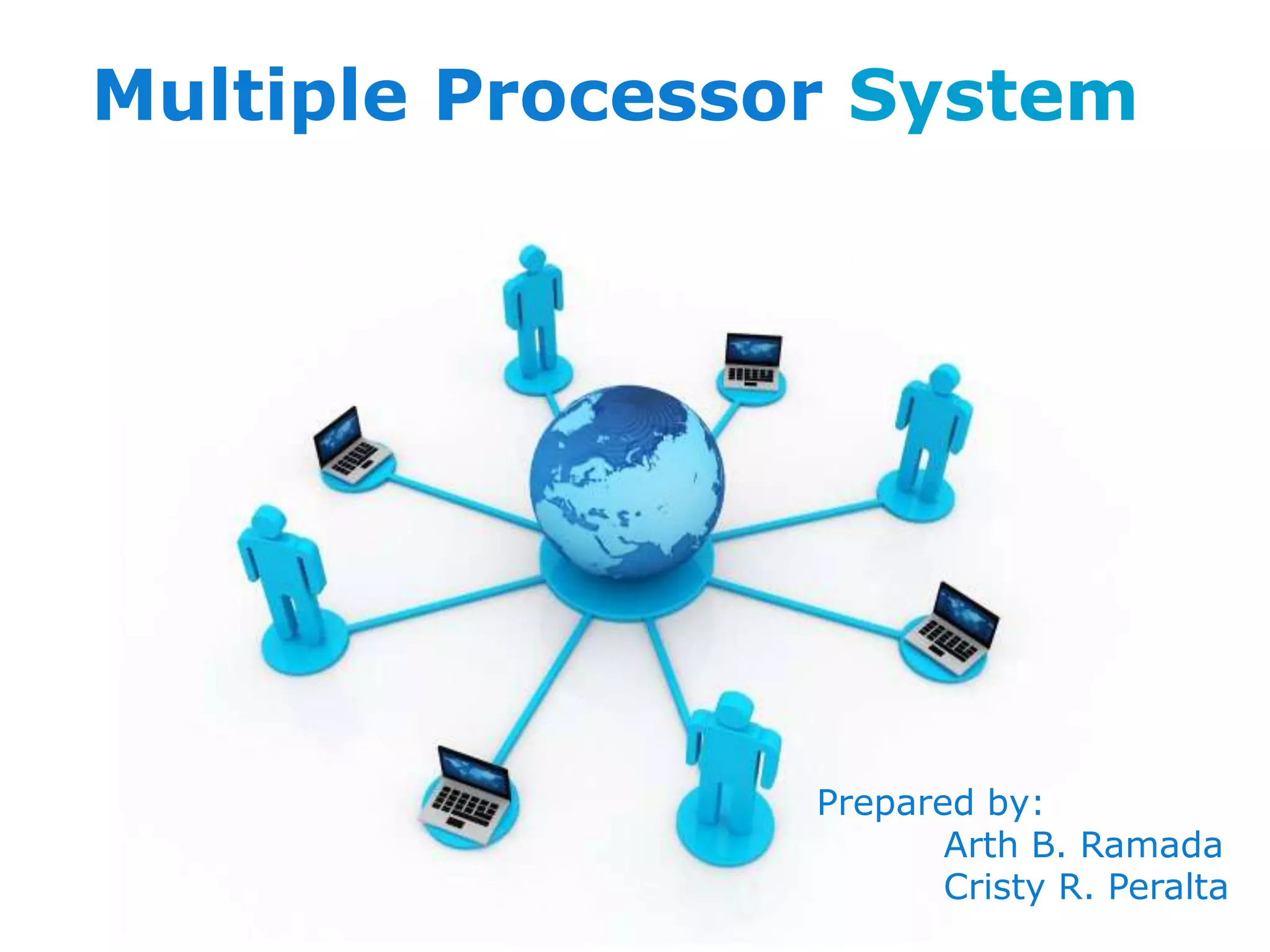 Multiple Processor System

Prepared by:
Arth B. Ramada
Cristy R. Peralta